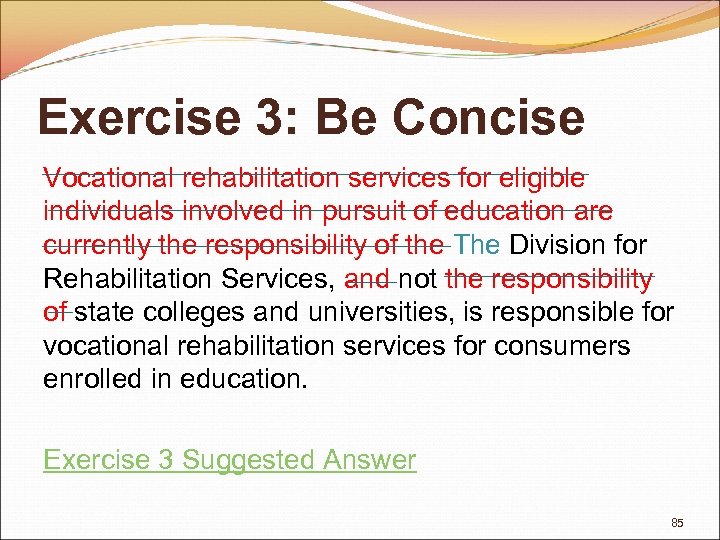 Exercise 3: Be Concise

~~Vocational rehabilitation services for eligible individuals involved in pursuit of education are currently the responsibility of the~~ The Division for Rehabilitation Services, ~~and~~ not ~~the responsibility of~~ state colleges and universities, is responsible for vocational rehabilitation services for consumers enrolled in education.

Exercise 3 Suggested Answer

85